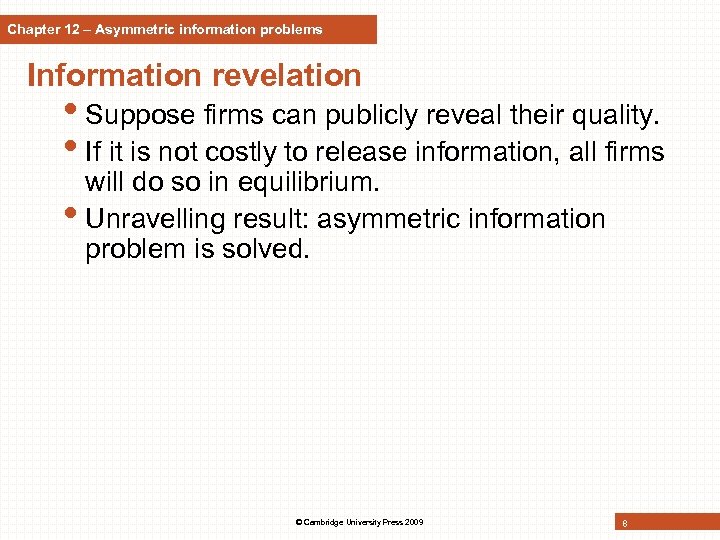 Chapter 12 – Asymmetric information problems

Information revelation

• Suppose firms can publicly reveal their quality.

• If it is not costly to release information, all firms will do so in equilibrium.

• Unravelling result: asymmetric information problem is solved.

© Cambridge University Press 2009

8